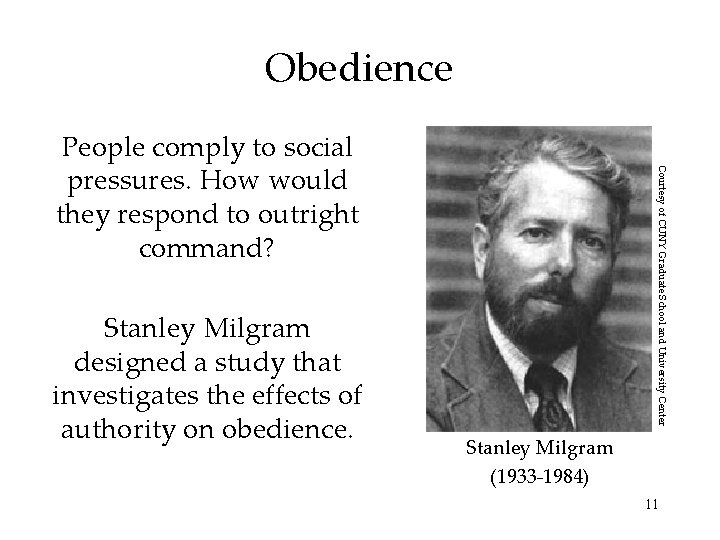 Obedience

People comply to social pressures. How would they respond to outright command?

Stanley Milgram designed a study that investigates the effects of authority on obedience.

Courtesy of CUNY Graduate School and University Center

Stanley Milgram
(1933-1984)

11